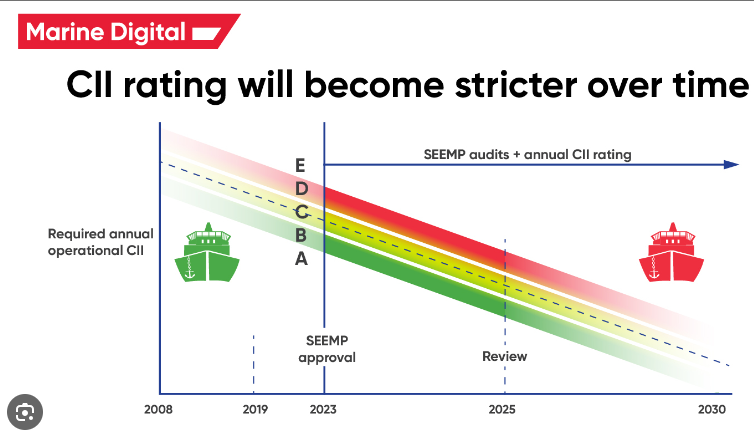 Marine Digital

CII rating will become stricter over time

SEEMP audits + annual CII rating

E
D
C
B
A

Required annual operational CII

SEEMP approval

Review

2008

2019

2023

2025

2030